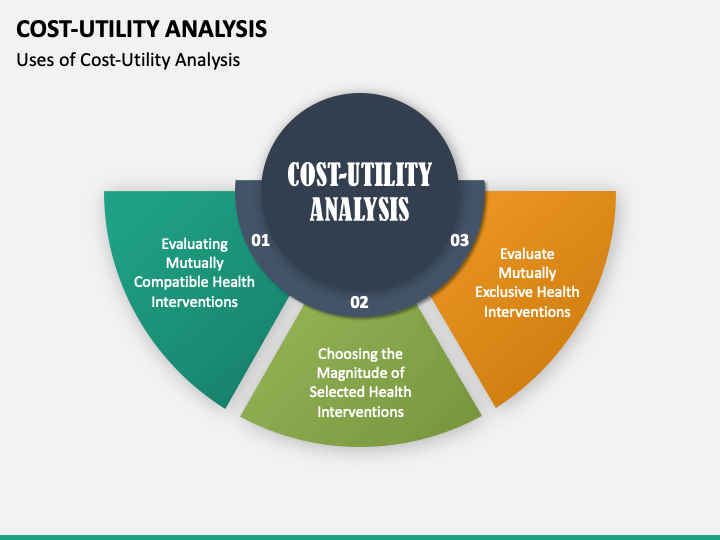 COST-UTILITY ANALYSIS
Uses of Cost-Utility Analysis

COST-UTILITY ANALYSIS

01
Evaluating Mutually Compatible Health Interventions

02
Choosing the Magnitude of Selected Health Interventions

03
Evaluate Mutually Exclusive Health Interventions